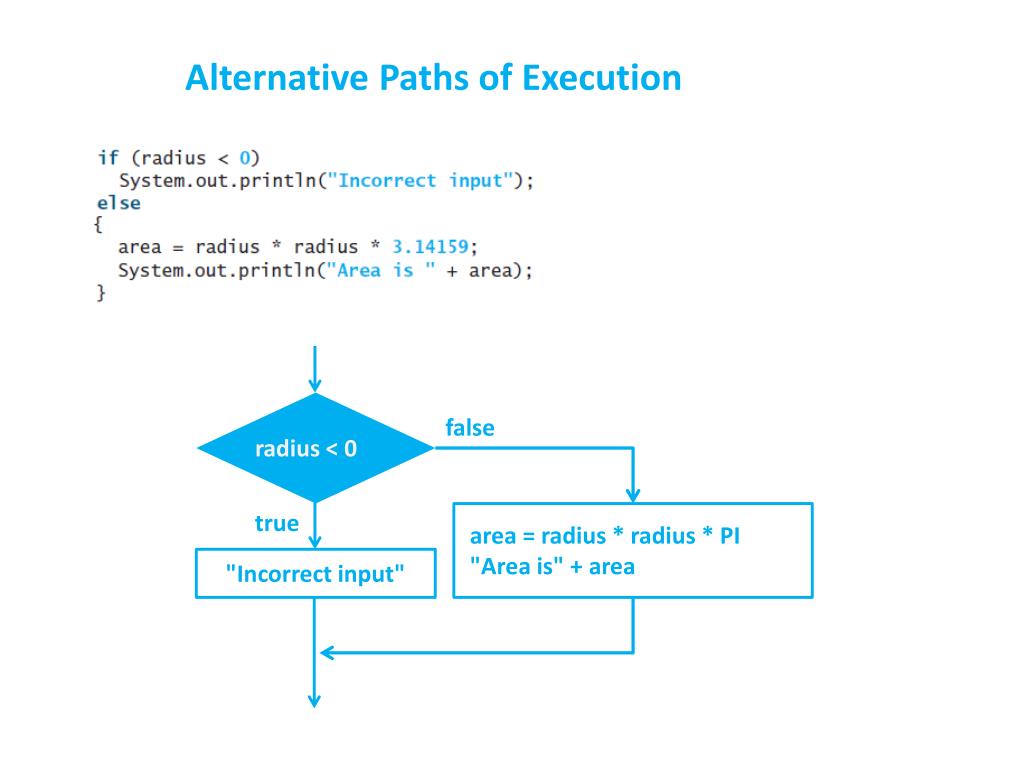 Alternative Paths of Execution

if (radius < 0)
  System.out.println("Incorrect input");
else
{
  area = radius * radius * 3.14159;
  System.out.println("Area is " + area);
}

radius < 0

false

true

"Incorrect input"

area = radius * radius * PI
"Area is" + area